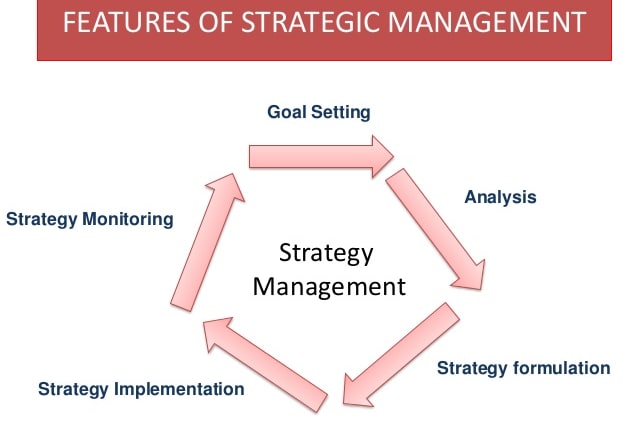 FEATURES OF STRATEGIC MANAGEMENT

Goal Setting

Analysis

Strategy formulation

Strategy Implementation

Strategy Monitoring

Strategy Management